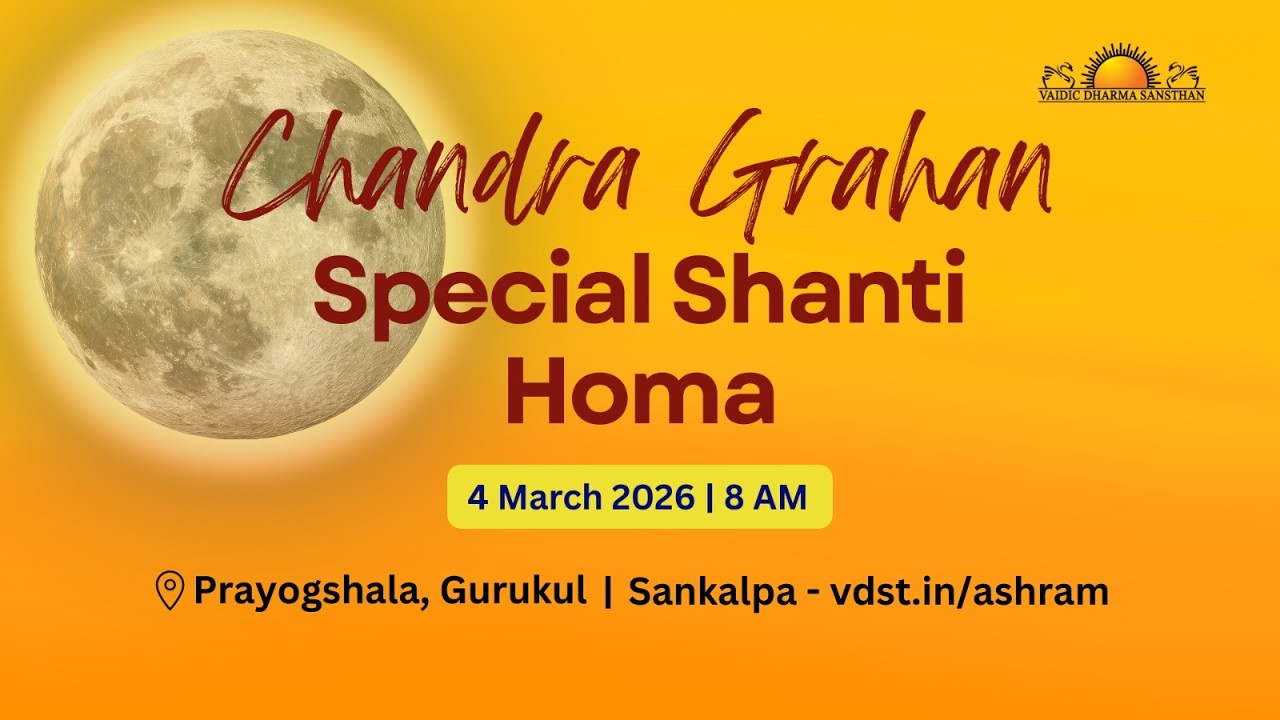 VAIDIC DHARMA SANSTHAN

Chandra Grahan
Special Shanti
Homa

4 March 2026 | 8 AM

Prayogshala, Gurukul | Sankalpa - vdst.in/ashram